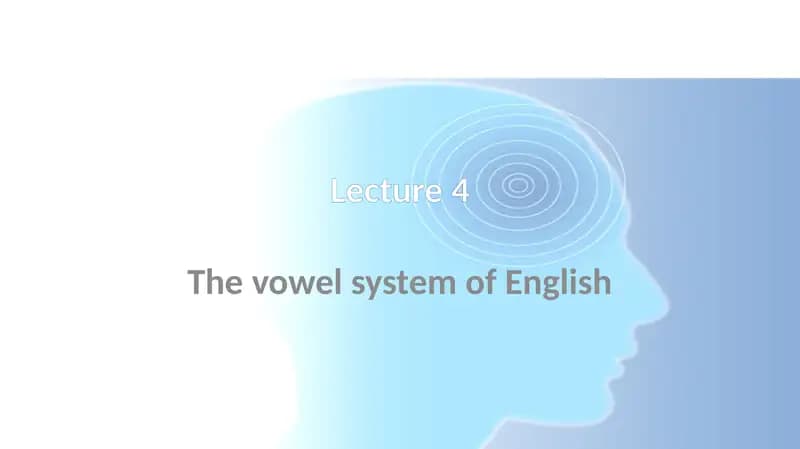 Lecture 4

The vowel system of English